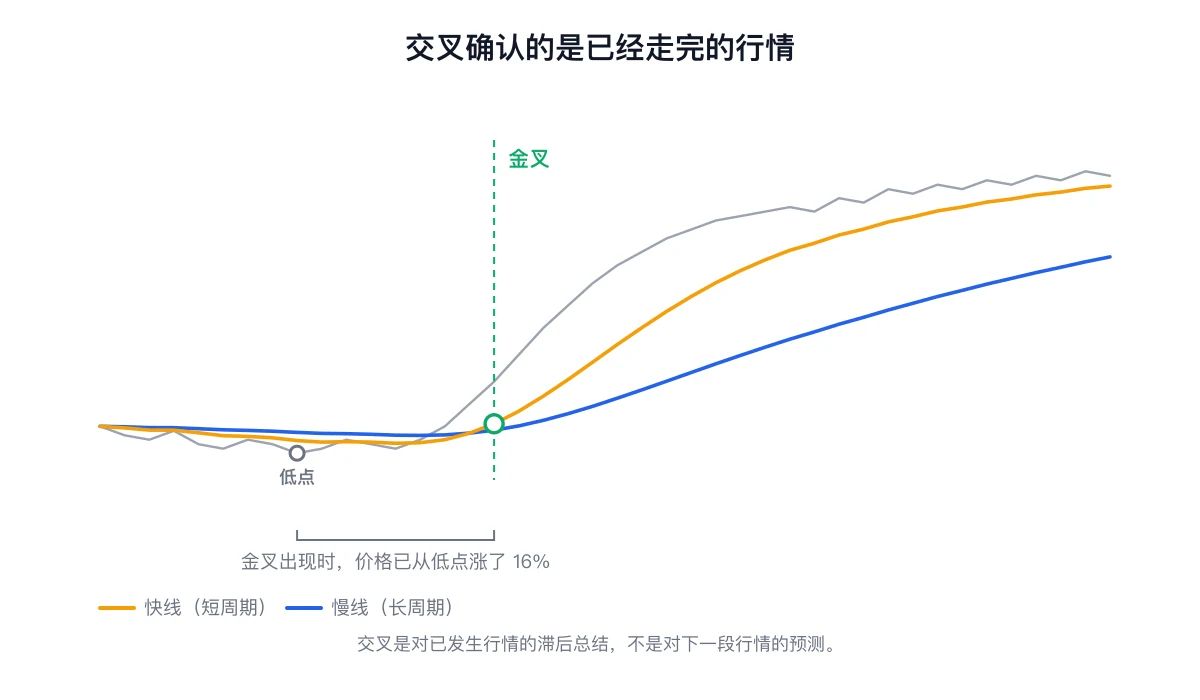 交叉确认的是已经走完的行情

金叉

低点

金叉出现时，价格已从低点涨了 16%

快线（短周期） 慢线（长周期）

交叉是对已发生行情的滞后总结，不是对下一段行情的预测。